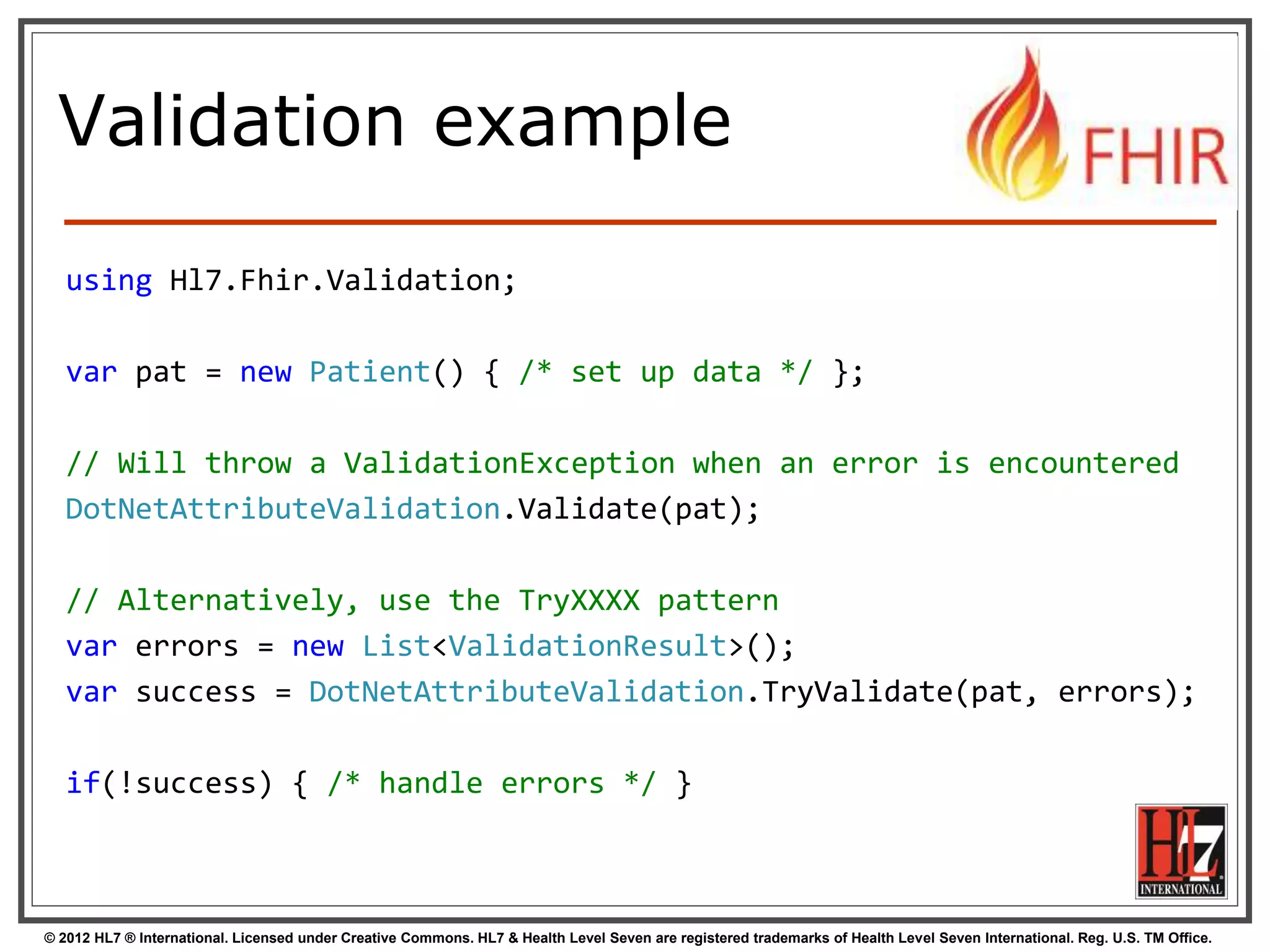 Validation example

FHIR

using Hl7.Fhir.Validation;

var pat = new Patient() { /* set up data */ };

// Will throw a ValidationException when an error is encountered
DotNetAttributeValidation.Validate(pat);

// Alternatively, use the TryXXXX pattern
var errors = new List<ValidationResult>();
var success = DotNetAttributeValidation.TryValidate(pat, errors);

if(!success) { /* handle errors */ }

HL7 INTERNATIONAL

© 2012 HL7 ® International. Licensed under Creative Commons. HL7 & Health Level Seven are registered trademarks of Health Level Seven International. Reg. U.S. TM Office.